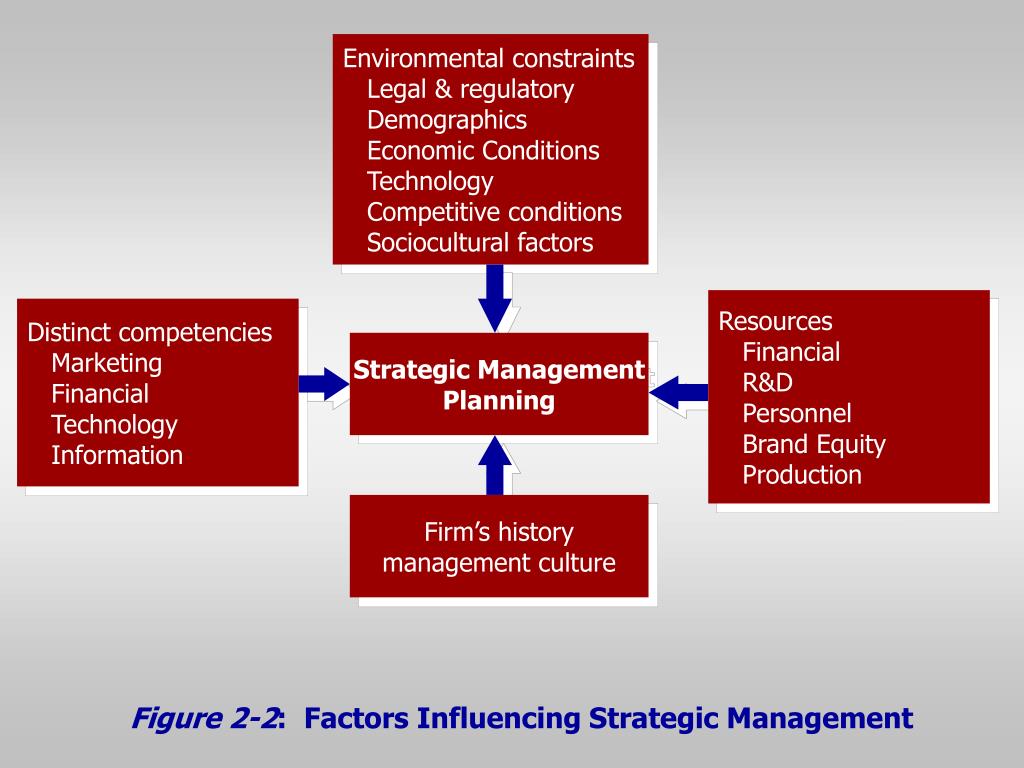 Environmental constraints
Legal & regulatory
Demographics
Economic Conditions
Technology
Competitive conditions
Sociocultural factors

Distinct competencies
Marketing
Financial
Technology
Information

Strategic Management Planning

Resources
Financial
R&D
Personnel
Brand Equity
Production

Firm's history management culture

Figure 2-2: Factors Influencing Strategic Management